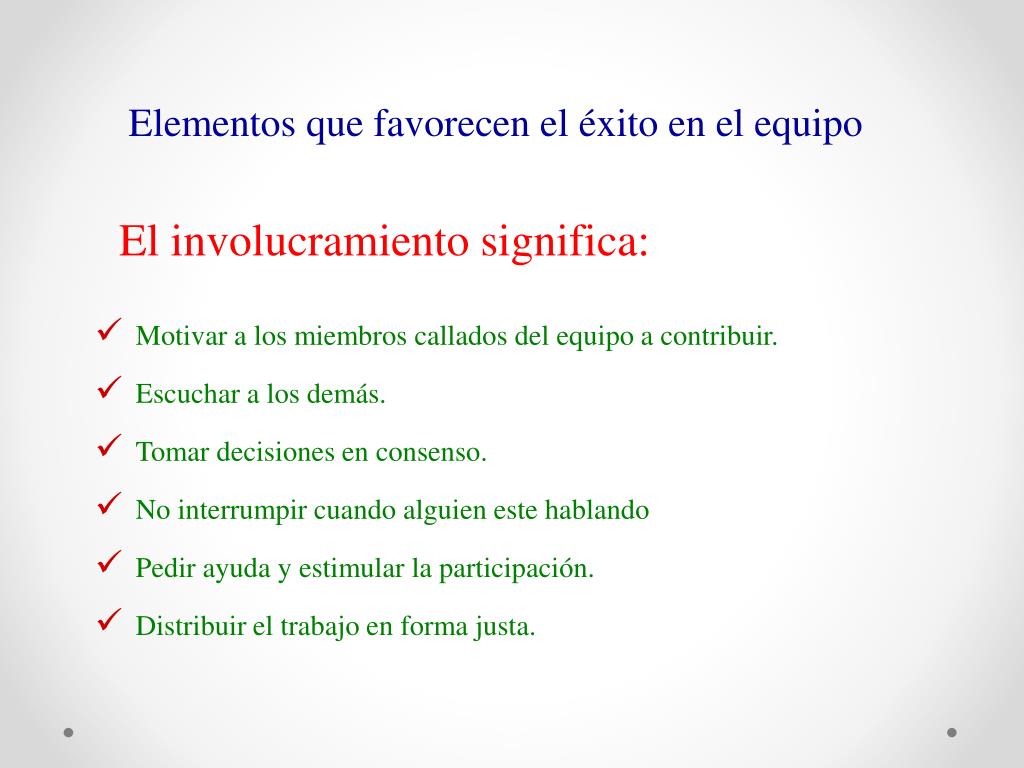 Elementos que favorecen el éxito en el equipo

El involucramiento significa:

✓ Motivar a los miembros callados del equipo a contribuir.

✓ Escuchar a los demás.

✓ Tomar decisiones en consenso.

✓ No interrumpir cuando alguien este hablando

✓ Pedir ayuda y estimular la participación.

✓ Distribuir el trabajo en forma justa.